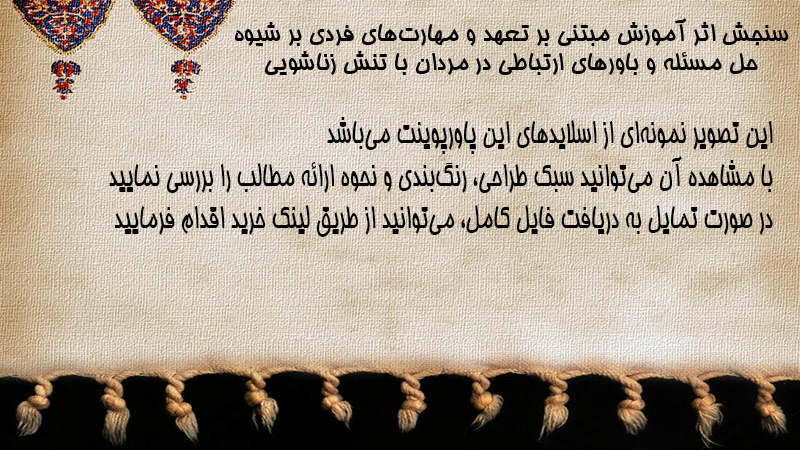 سنجش اثر آموزش مبتنی بر تعهد و مهارت‌های فردی بر شیوه حل مسئله و باورهای ارتباطی در مردان با تنش زناشویی

این تصویر نمونه‌ای از اسلایدهای این پاورپوینت می‌باشد
با مشاهده آن می‌توانید سبک طراحی، رنگ‌بندی و نحوه ارائه مطالب را بررسی نمایید
در صورت تمایل به دریافت فایل کامل، می‌توانید از طریق لینک خرید اقدام فرمایید